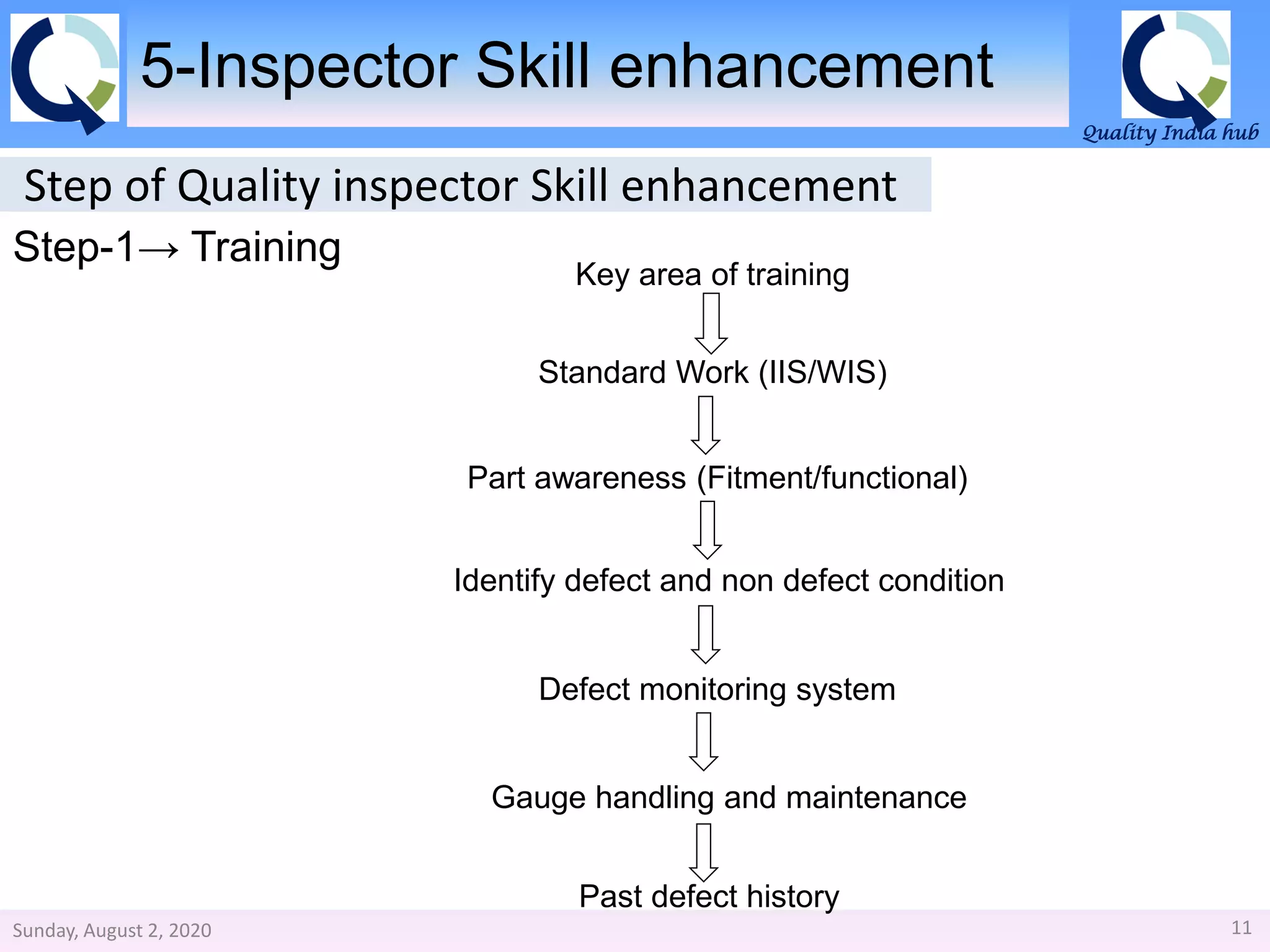 5-Inspector Skill enhancement

Quality India hub

Step of Quality inspector Skill enhancement

Step-1→ Training

Key area of training

Standard Work (IIS/WIS)

Part awareness (Fitment/functional)

Identify defect and non defect condition

Defect monitoring system

Gauge handling and maintenance

Past defect history

Sunday, August 2, 2020

11